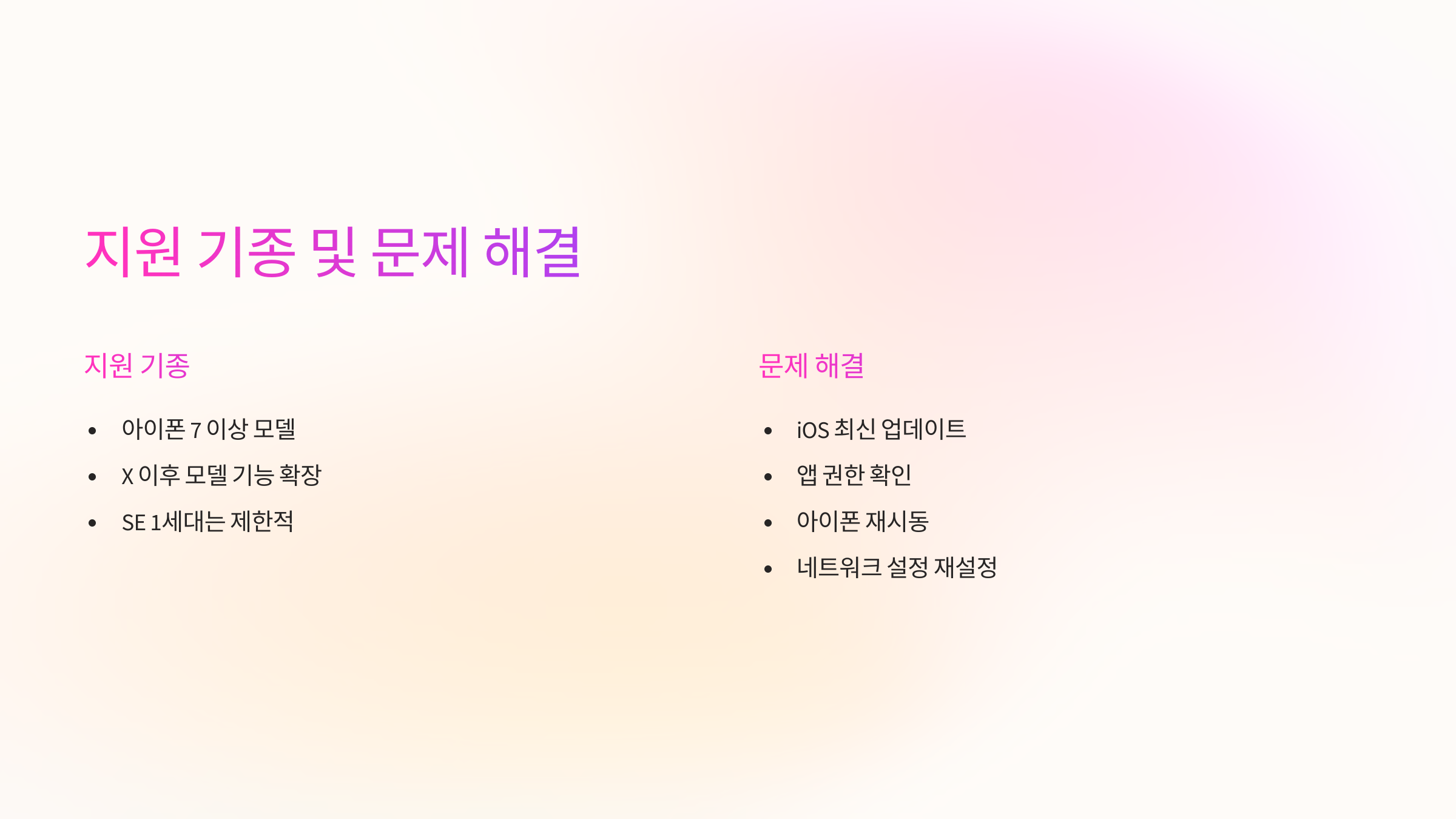 지원 기종 및 문제 해결

지원 기종

- 아이폰 7 이상 모델
- X 이후 모델 기능 확장
- SE 1세대는 제한적

문제 해결

- iOS 최신 업데이트
- 앱 권한 확인
- 아이폰 재시동
- 네트워크 설정 재설정